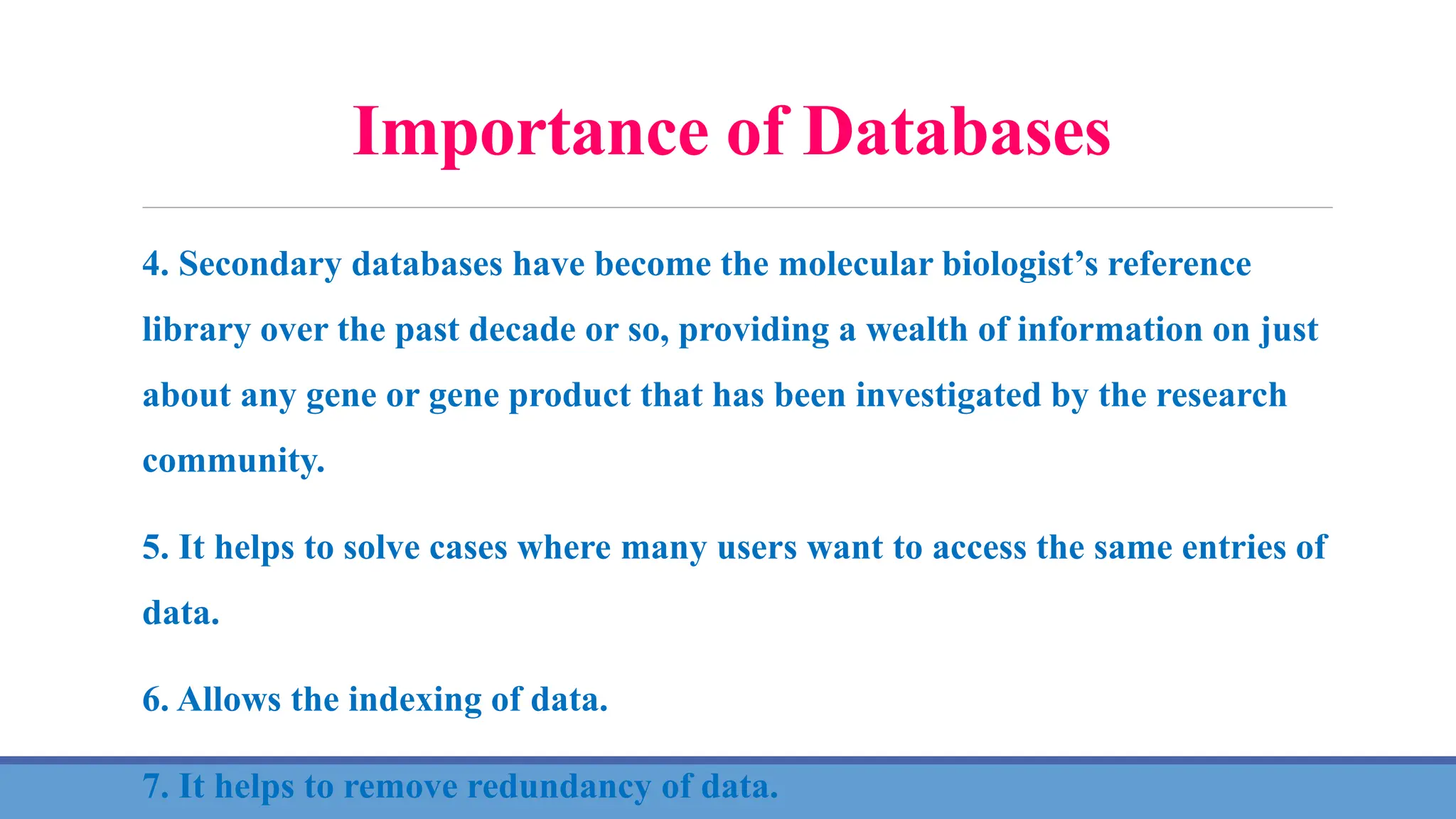 Importance of Databases

4. Secondary databases have become the molecular biologist’s reference library over the past decade or so, providing a wealth of information on just about any gene or gene product that has been investigated by the research community.

5. It helps to solve cases where many users want to access the same entries of data.

6. Allows the indexing of data.

7. It helps to remove redundancy of data.